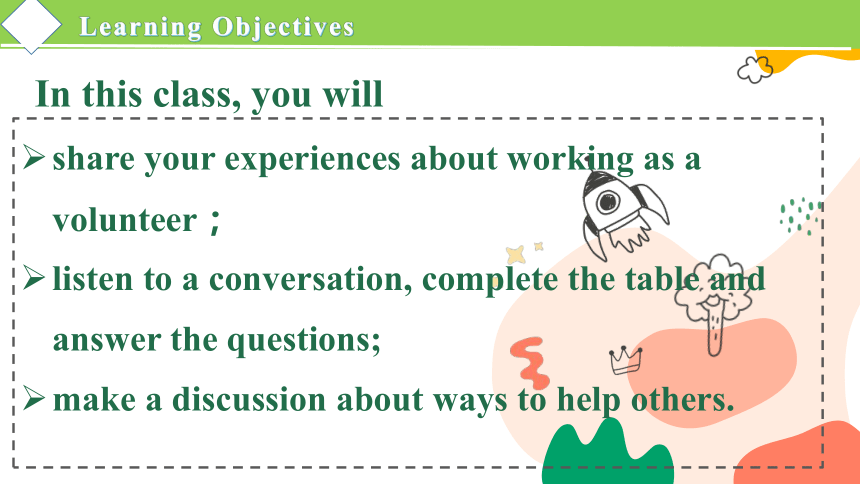 Learning Objectives

In this class, you will

➢ share your experiences about working as a volunteer；

➢ listen to a conversation, complete the table and answer the questions;

➢ make a discussion about ways to help others.